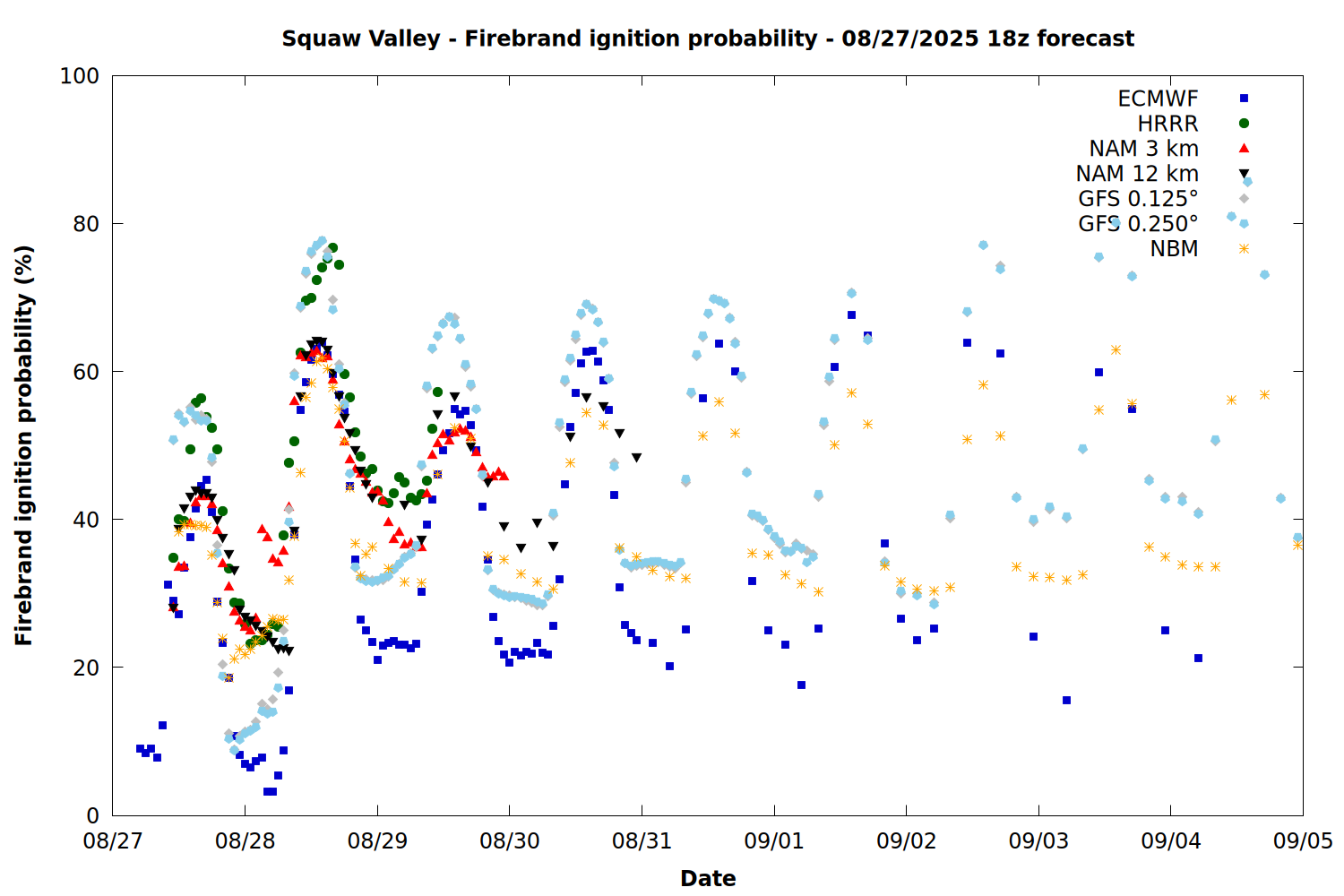 Squaw Valley - Firebrand ignition probability - 08/27/2025 18z forecast

Firebrand ignition probability (%)

100
80
60
40
20
0

ECMWF
HRRR
NAM 3 km
NAM 12 km
GFS 0.125°
GFS 0.250°
NBM

08/27 08/28 08/29 08/30 08/31 09/01 09/02 09/03 09/04 09/05

Date